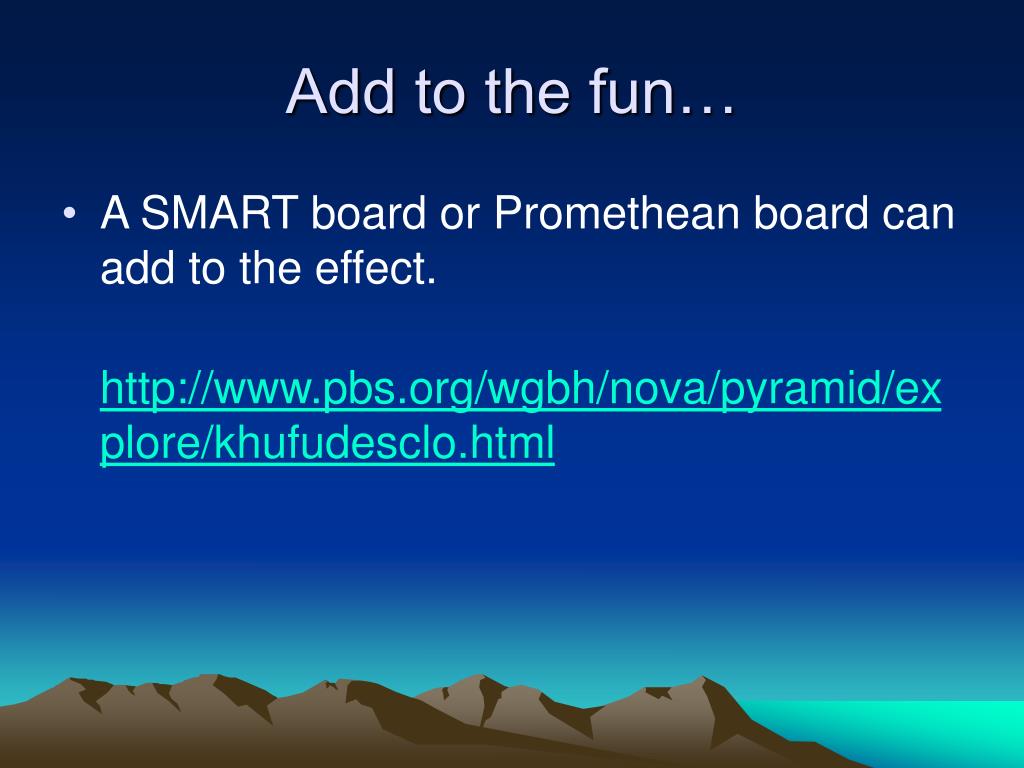 Add to the fun…

• A SMART board or Promethean board can add to the effect.

http://www.pbs.org/wgbh/nova/pyramid/explore/khufudesclo.html